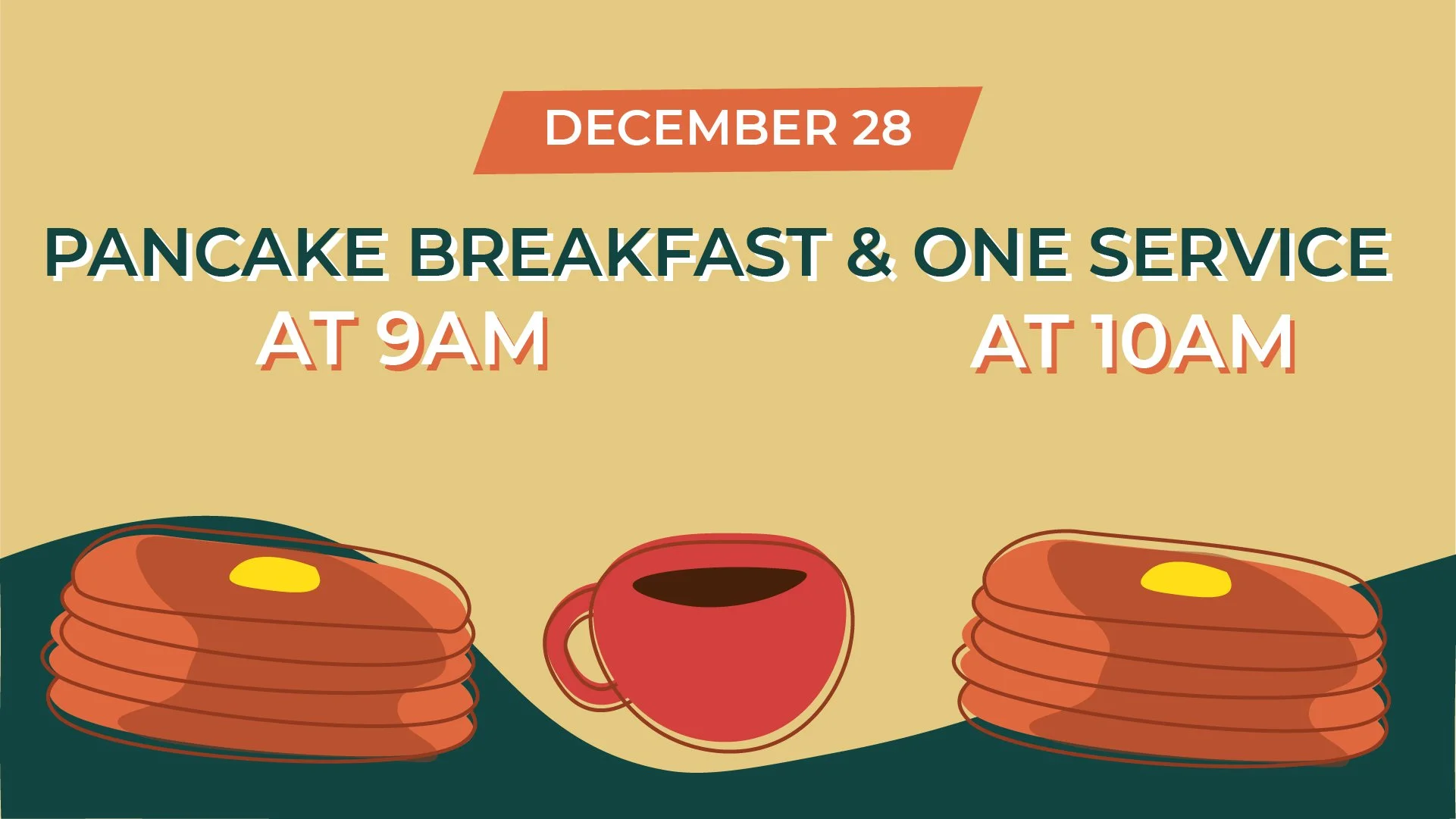 DECEMBER 28

PANCAKE BREAKFAST & ONE SERVICE

AT 9AM

AT 10AM